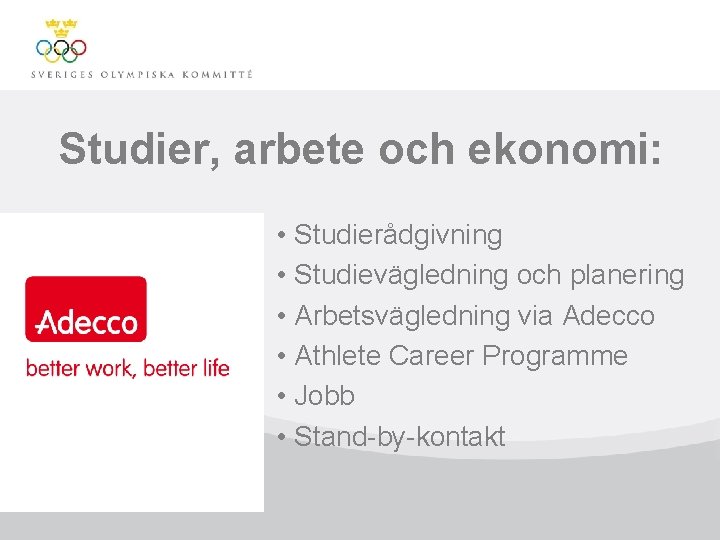 SVERIGES OLYMPISKA KOMMITTÉ

Studier, arbete och ekonomi:

Adecco
better work, better life

• Studierådgivning
• Studievägledning och planering
• Arbetsvägledning via Adecco
• Athlete Career Programme
• Jobb
• Stand-by-kontakt